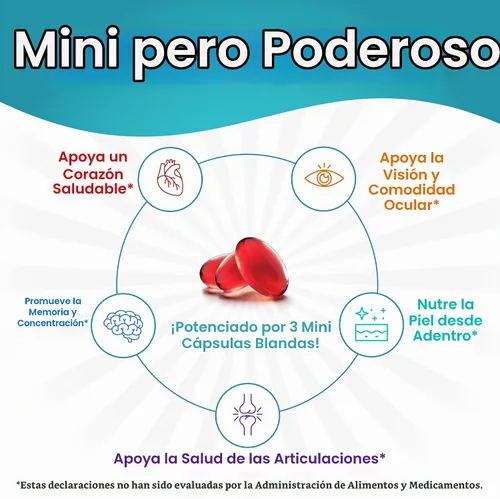 Mini pero Poderoso

Apoya un Corazón Saludable*

Apoya la Visión y Comodidad Ocular*

Promueve la Memoria y Concentración*

¡Potenciado por 3 Mini Cápsulas Blandas!

Nutre la Piel desde Adentro*

Apoya la Salud de las Articulaciones*

*Estas declaraciones no han sido evaluadas por la Administración de Alimentos y Medicamentos.